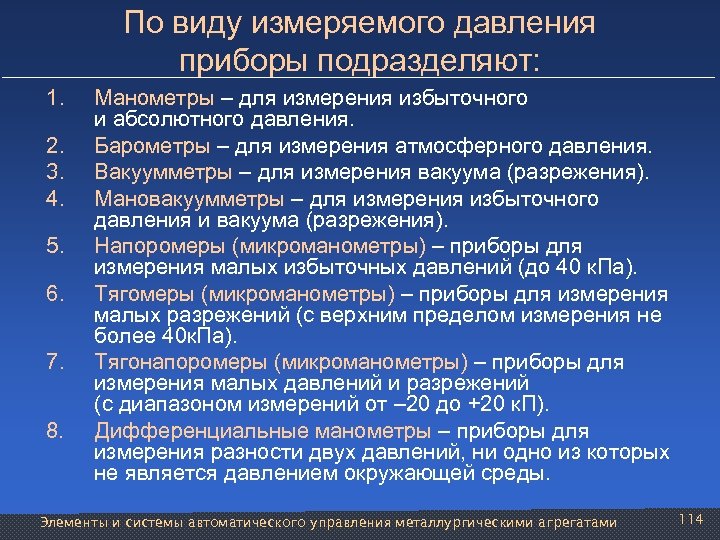 По виду измеряемого давления приборы подразделяют:

1. Манометры – для измерения избыточного и абсолютного давления.
2. Барометры – для измерения атмосферного давления.
3. Вакуумметры – для измерения вакуума (разрежения).
4. Мановакуумметры – для измерения избыточного давления и вакуума (разрежения).
5. Напоромеры (микроманометры) – приборы для измерения малых избыточных давлений (до 40 кПа).
6. Тягомеры (микроманометры) – приборы для измерения малых разрежений (с верхним пределом измерения не более 40кПа).
7. Тягонапоромеры (микроманометры) – приборы для измерения малых давлений и разрежений (с диапазоном измерений от –20 до +20 кП).
8. Дифференциальные манометры – приборы для измерения разности двух давлений, ни одно из которых не является давлением окружающей среды.

Элементы и системы автоматического управления металлургическими агрегатами 114